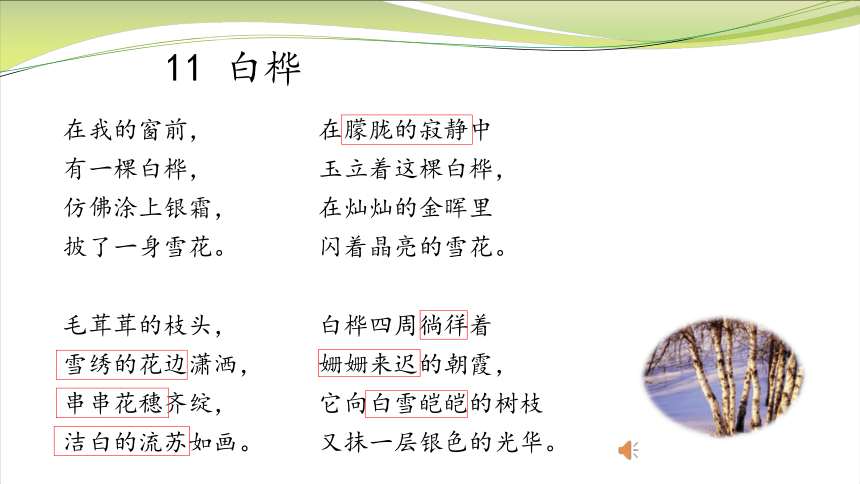 11 白桦

在我的窗前，
有一棵白桦，
仿佛涂上银霜，
披了一身雪花。

毛茸茸的枝头，
雪绣的花边潇洒，
串串花穗齐绽，
洁白的流苏如画。

在朦胧的寂静中
玉立着这棵白桦，
在灿灿的金晖里
闪着晶亮的雪花。

白桦四周徜徉着
姗姗来迟的朝霞，
它向白雪皑皑的树枝
又抹一层银色的光华。